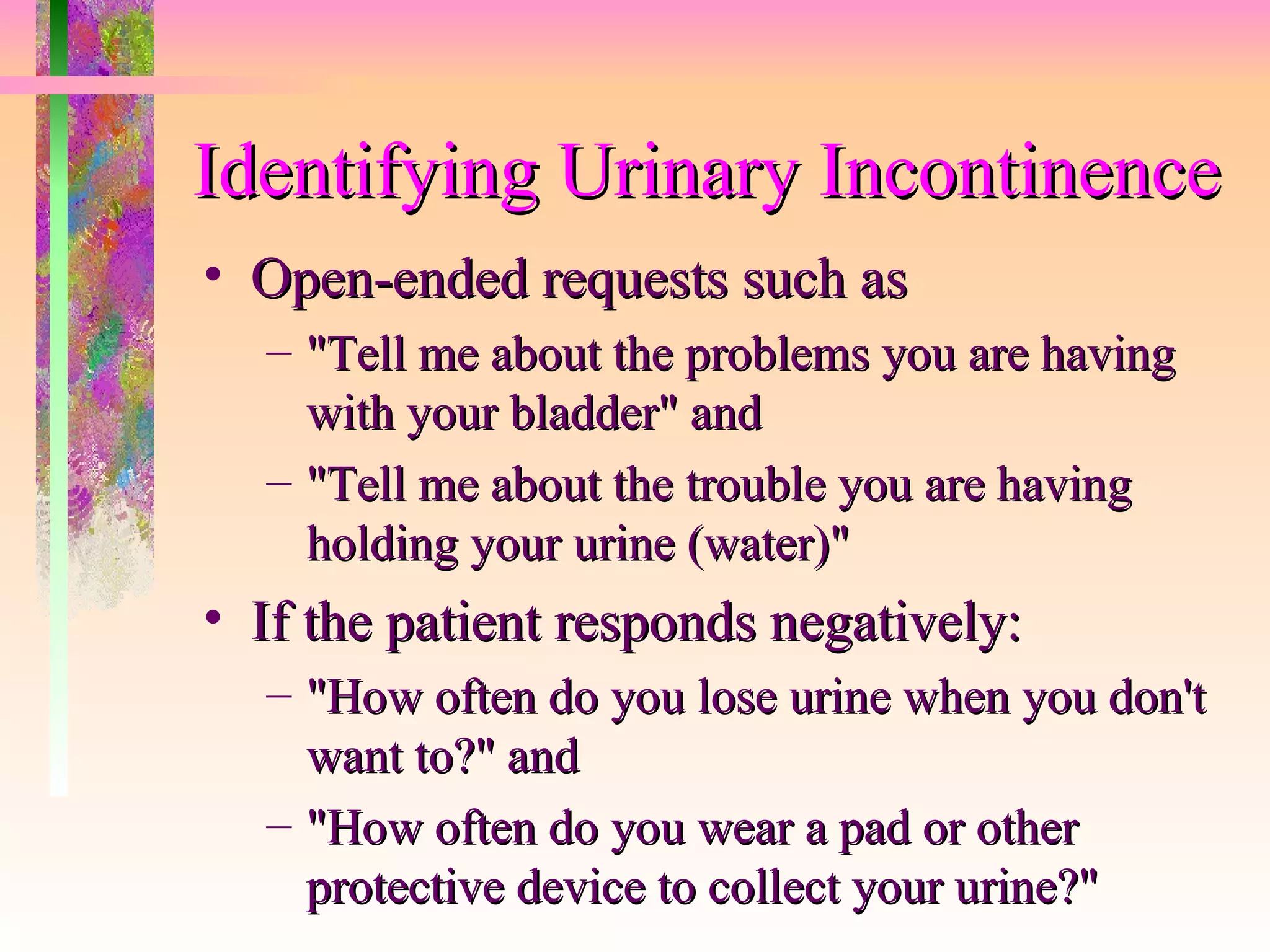 Identifying Urinary Incontinence

• Open-ended requests such as

– "Tell me about the problems you are having with your bladder" and

– "Tell me about the trouble you are having holding your urine (water)"

• If the patient responds negatively:

– "How often do you lose urine when you don't want to?" and

– "How often do you wear a pad or other protective device to collect your urine?"